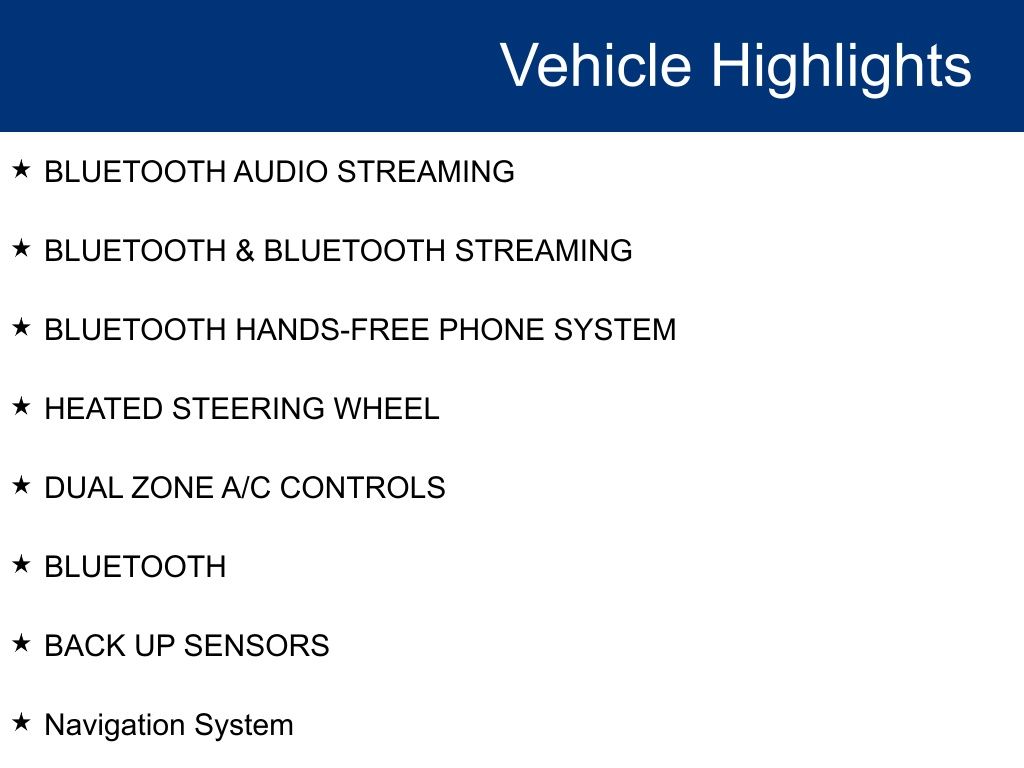 Vehicle Highlights

★ BLUETOOTH AUDIO STREAMING

★ BLUETOOTH & BLUETOOTH STREAMING

★ BLUETOOTH HANDS-FREE PHONE SYSTEM

★ HEATED STEERING WHEEL

★ DUAL ZONE A/C CONTROLS

★ BLUETOOTH

★ BACK UP SENSORS

★ Navigation System